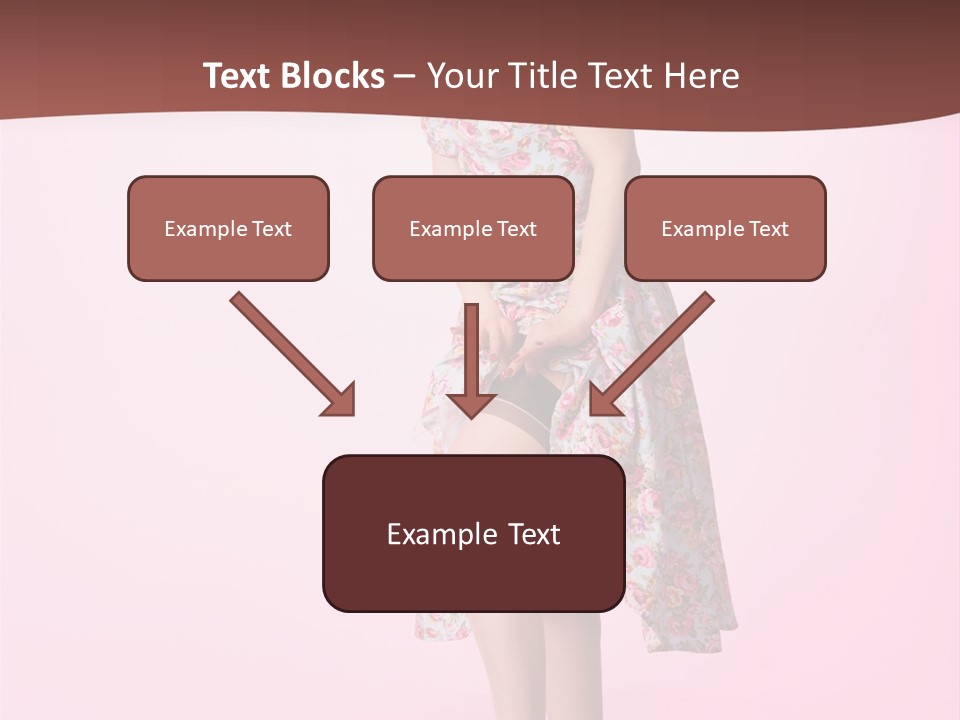 Text Blocks – Your Title Text Here

Example Text

Example Text

Example Text

Example Text